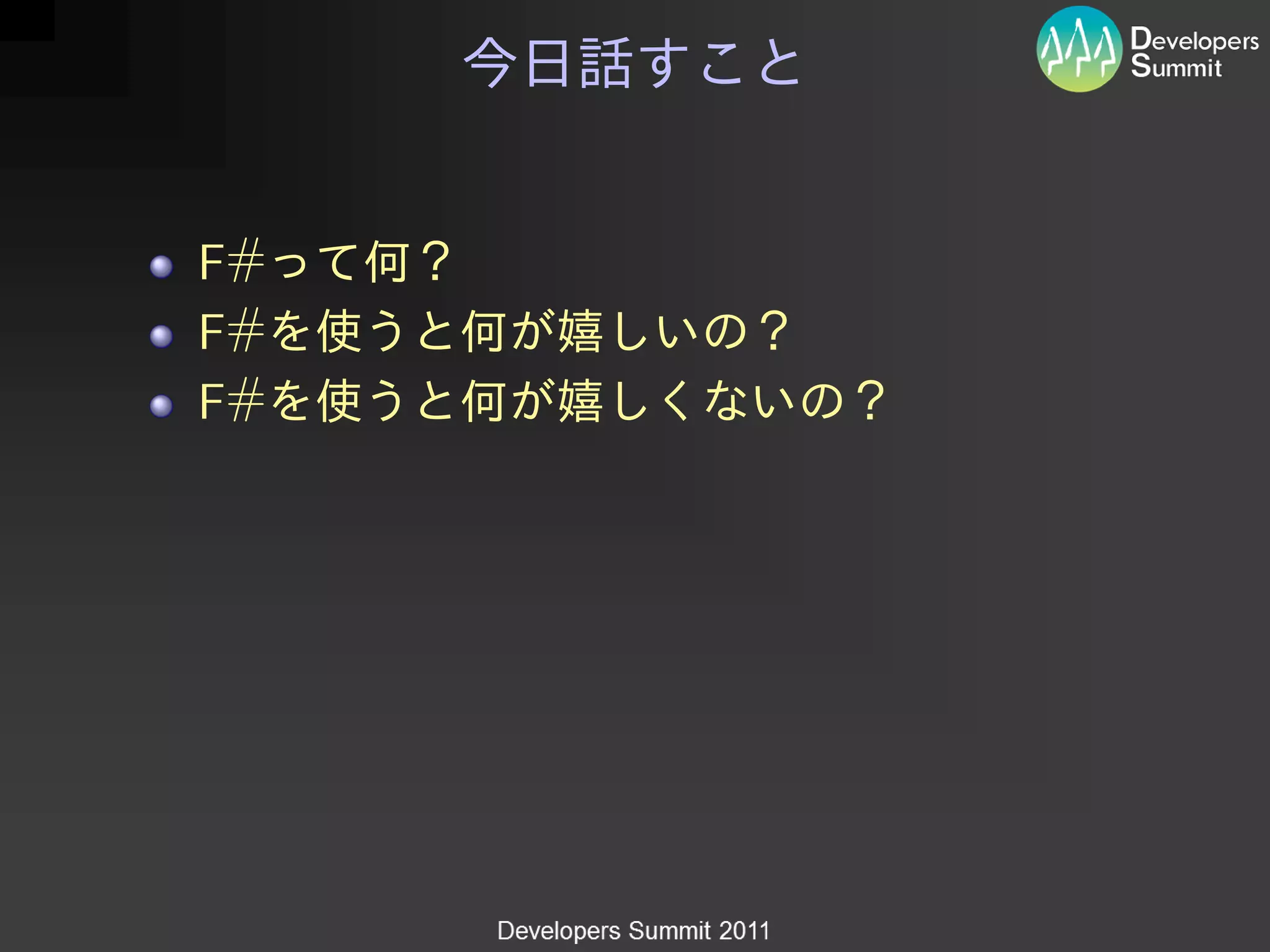 今日話すこと

Developers Summit

- F#って何？
- F#を使うと何が嬉しいの？
- F#を使うと何が嬉しくないの？

Developers Summit 2011